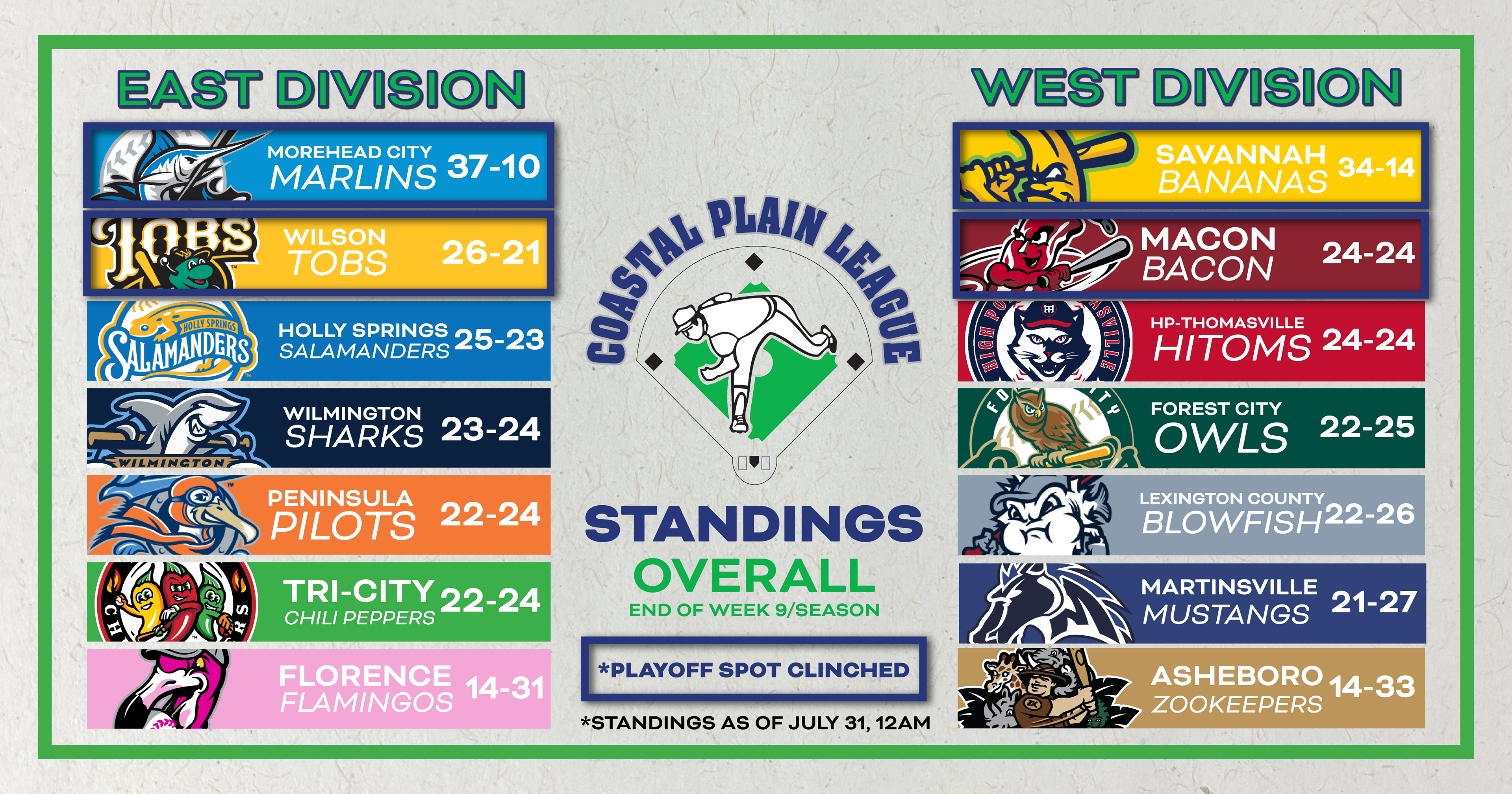 EAST DIVISION

MOREHEAD CITY MARLINS 37-10

TOBS

WILSON TOBS 26-21

HOLLY SPRINGS SALAMANDERS

HOLLY SPRINGS SALAMANDERS 25-23

WILMINGTON

WILMINGTON SHARKS 23-24

PENINSULA PILOTS 22-24

TRI-CITY CHILI PEPPERS 22-24

FLORENCE FLAMINGOS 14-31

COASTAL PLAIN LEAGUE

STANDINGS

OVERALL

END OF WEEK 9/SEASON

*PLAYOFF SPOT CLINCHED

*STANDINGS AS OF JULY 31, 12AM

WEST DIVISION

SAVANNAH BANANAS 34-14

MACON BACON 24-24

HP-THOMASVILLE HITOMS 24-24

FOREST CITY OWLS 22-25

LEXINGTON COUNTY BLOWFISH 22-26

MARTINSVILLE MUSTANGS 21-27

ASHEBORO ZOOKEEPERS 14-33